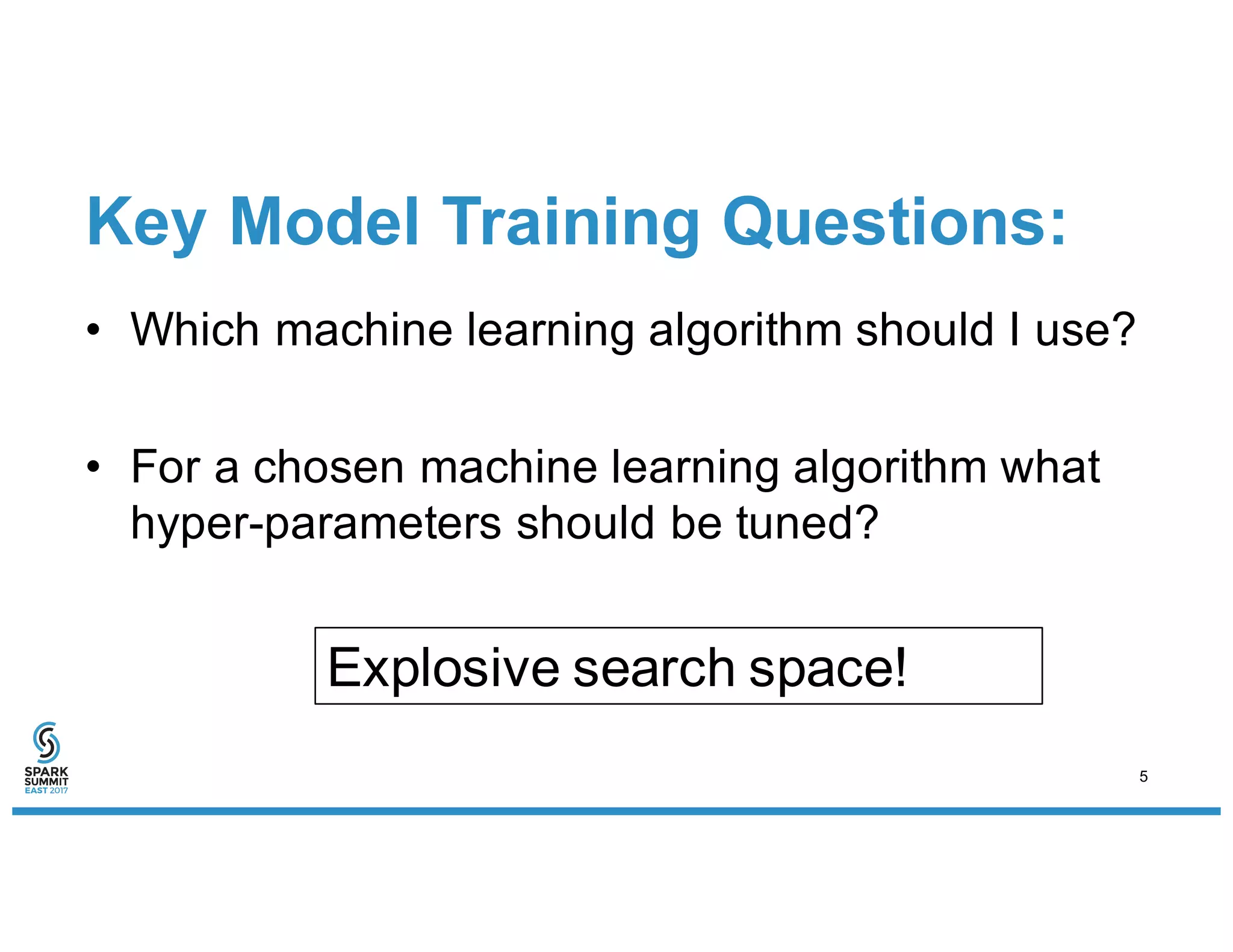 Key Model Training Questions:

• Which machine learning algorithm should I use?

• For a chosen machine learning algorithm what hyper-parameters should be tuned?

Explosive search space!

SPARK SUMMIT EAST 2017

5